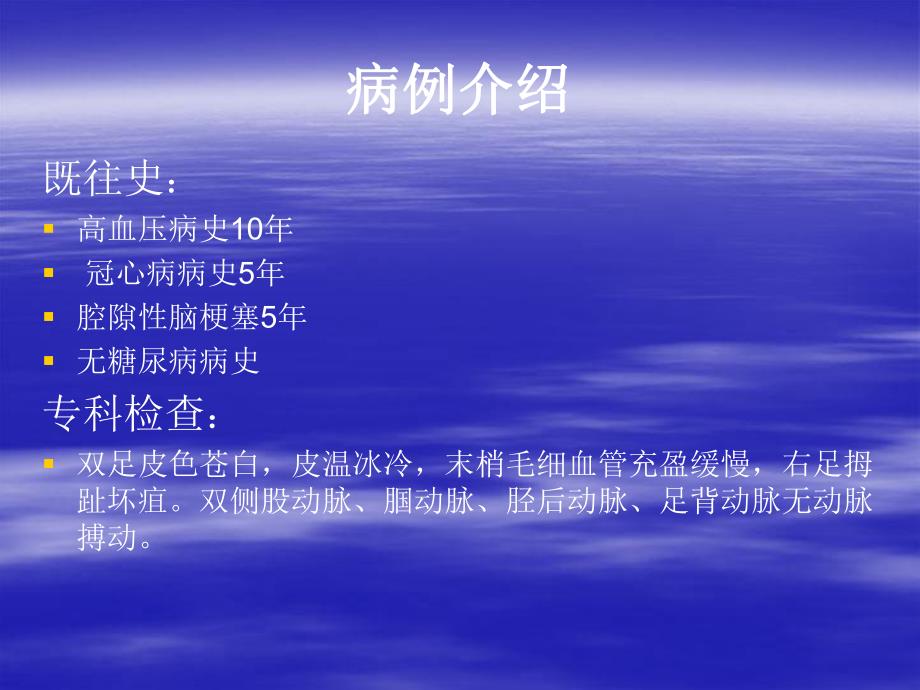 病例介绍

既往史：

▪ 高血压病史10年
▪ 冠心病病史5年
▪ 腔隙性脑梗塞5年
▪ 无糖尿病病史

专科检查：

▪ 双足皮色苍白，皮温冰冷，末梢毛细血管充盈缓慢，右足拇趾坏疽。双侧股动脉、腘动脉、胫后动脉、足背动脉无动脉搏动。